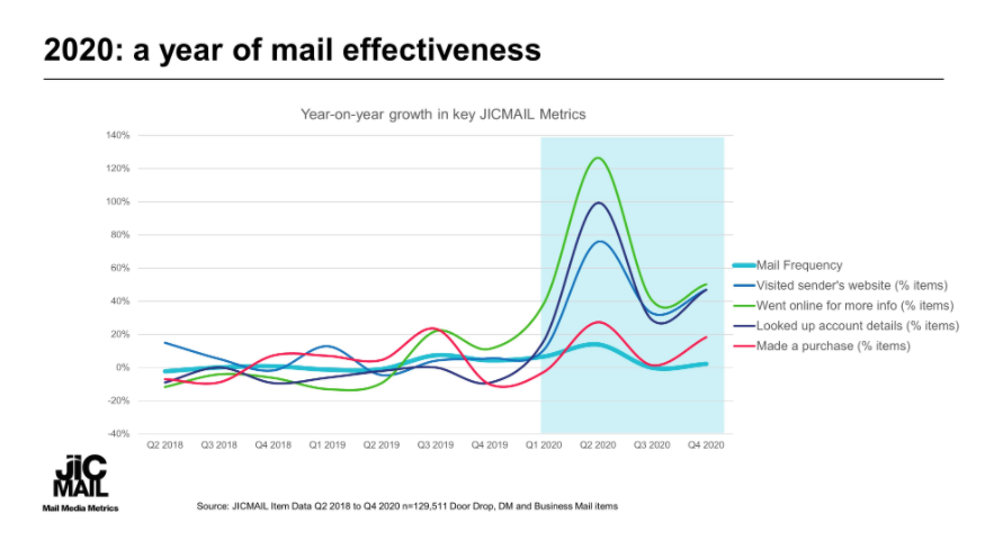 2020: a year of mail effectiveness

Year-on-year growth in key JICMAIL Metrics

140%
120%
100%
80%
60%
40%
20%
0%
-20%
-40%

Q2 2018 Q3 2018 Q4 2018 Q1 2019 Q2 2019 Q3 2019 Q4 2019 Q1 2020 Q2 2020 Q3 2020 Q4 2020

Mail Frequency
Visited sender's website (% items)
Went online for more info (% items)
Looked up account details (% items)
Made a purchase (% items)

JIC MAIL
Mail Media Metrics

Source: JICMAIL Item Data Q2 2018 to Q4 2020 n=129,511 Door Drop, DM and Business Mail items